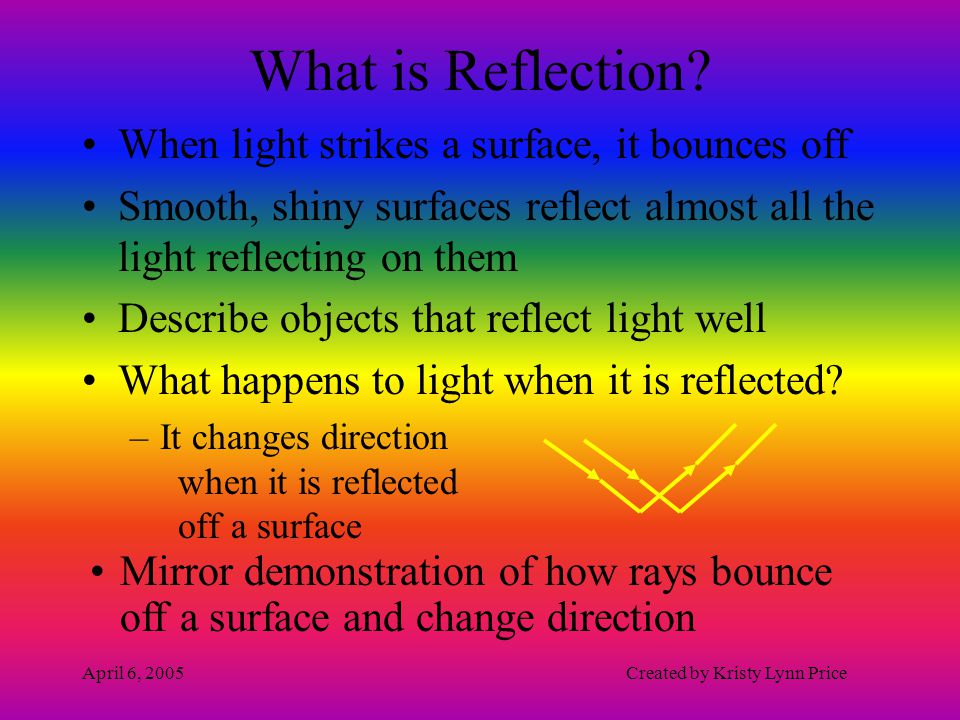 What is Reflection?

• When light strikes a surface, it bounces off

• Smooth, shiny surfaces reflect almost all the light reflecting on them

• Describe objects that reflect light well

• What happens to light when it is reflected?

– It changes direction when it is reflected off a surface

• Mirror demonstration of how rays bounce off a surface and change direction

April 6, 2005

Created by Kristy Lynn Price